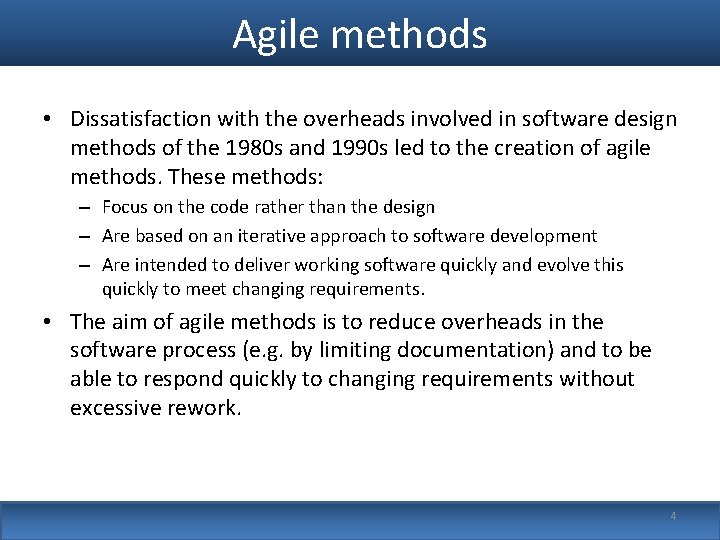 Agile methods

• Dissatisfaction with the overheads involved in software design methods of the 1980s and 1990s led to the creation of agile methods. These methods:

– Focus on the code rather than the design

– Are based on an iterative approach to software development

– Are intended to deliver working software quickly and evolve this quickly to meet changing requirements.

• The aim of agile methods is to reduce overheads in the software process (e.g. by limiting documentation) and to be able to respond quickly to changing requirements without excessive rework.

4